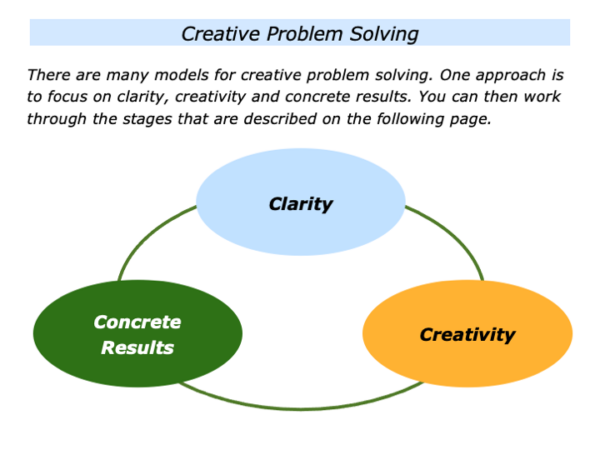 Creative Problem Solving

There are many models for creative problem solving. One approach is to focus on clarity, creativity and concrete results. You can then work through the stages that are described on the following page.

Clarity

Concrete Results

Creativity